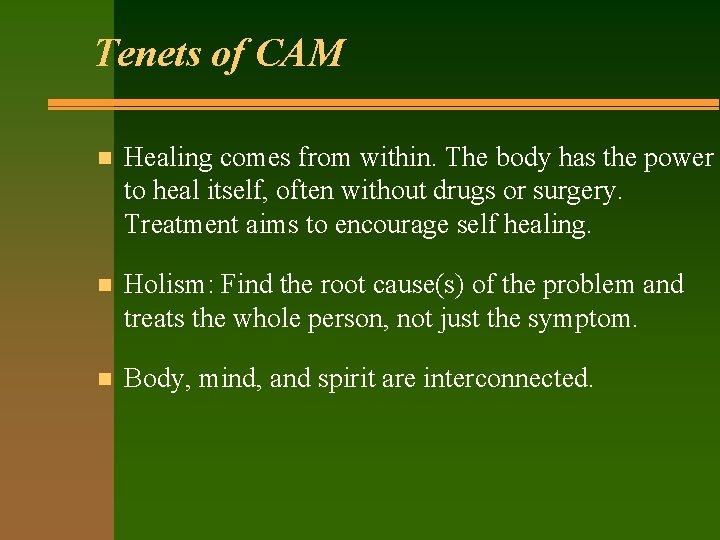 Tenets of CAM

Healing comes from within. The body has the power to heal itself, often without drugs or surgery. Treatment aims to encourage self healing.

Holism: Find the root cause(s) of the problem and treats the whole person, not just the symptom.

Body, mind, and spirit are interconnected.